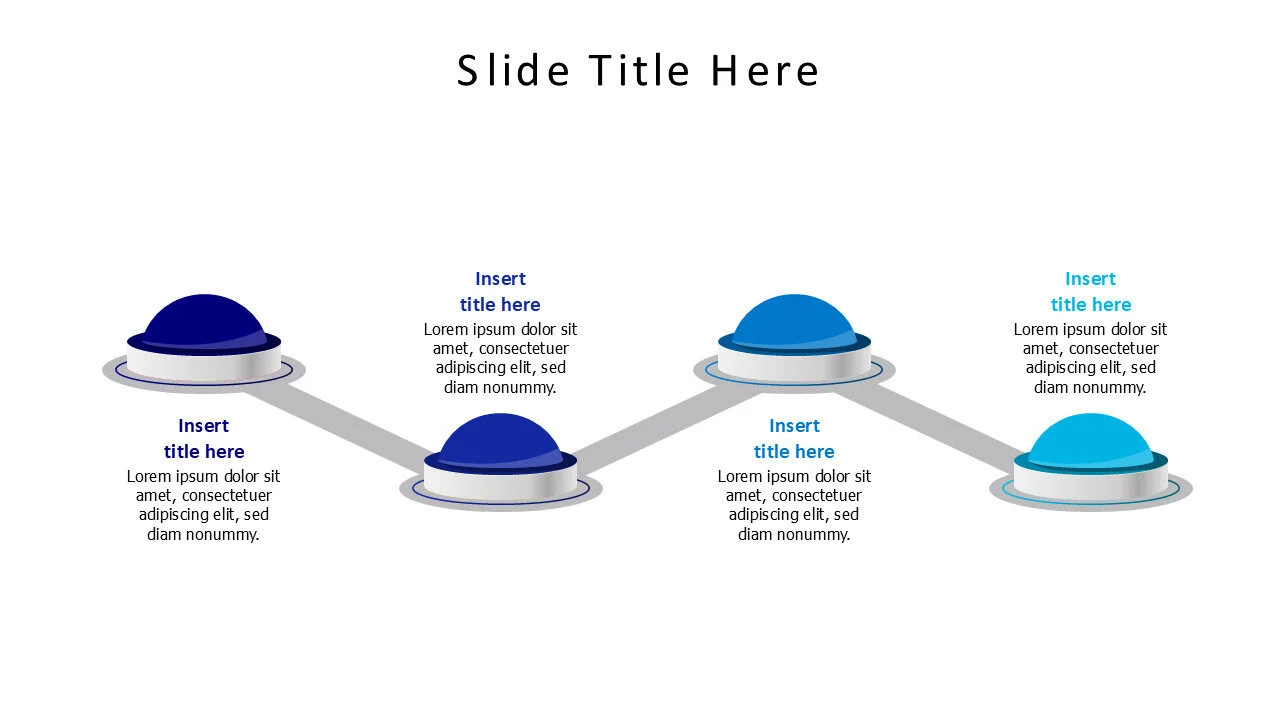 Slide Title Here

Insert title here
Lorem ipsum dolor sit amet, consectetuer adipiscing elit, sed diam nonummy.

Insert title here
Lorem ipsum dolor sit amet, consectetuer adipiscing elit, sed diam nonummy.

Insert title here
Lorem ipsum dolor sit amet, consectetuer adipiscing elit, sed diam nonummy.

Insert title here
Lorem ipsum dolor sit amet, consectetuer adipiscing elit, sed diam nonummy.